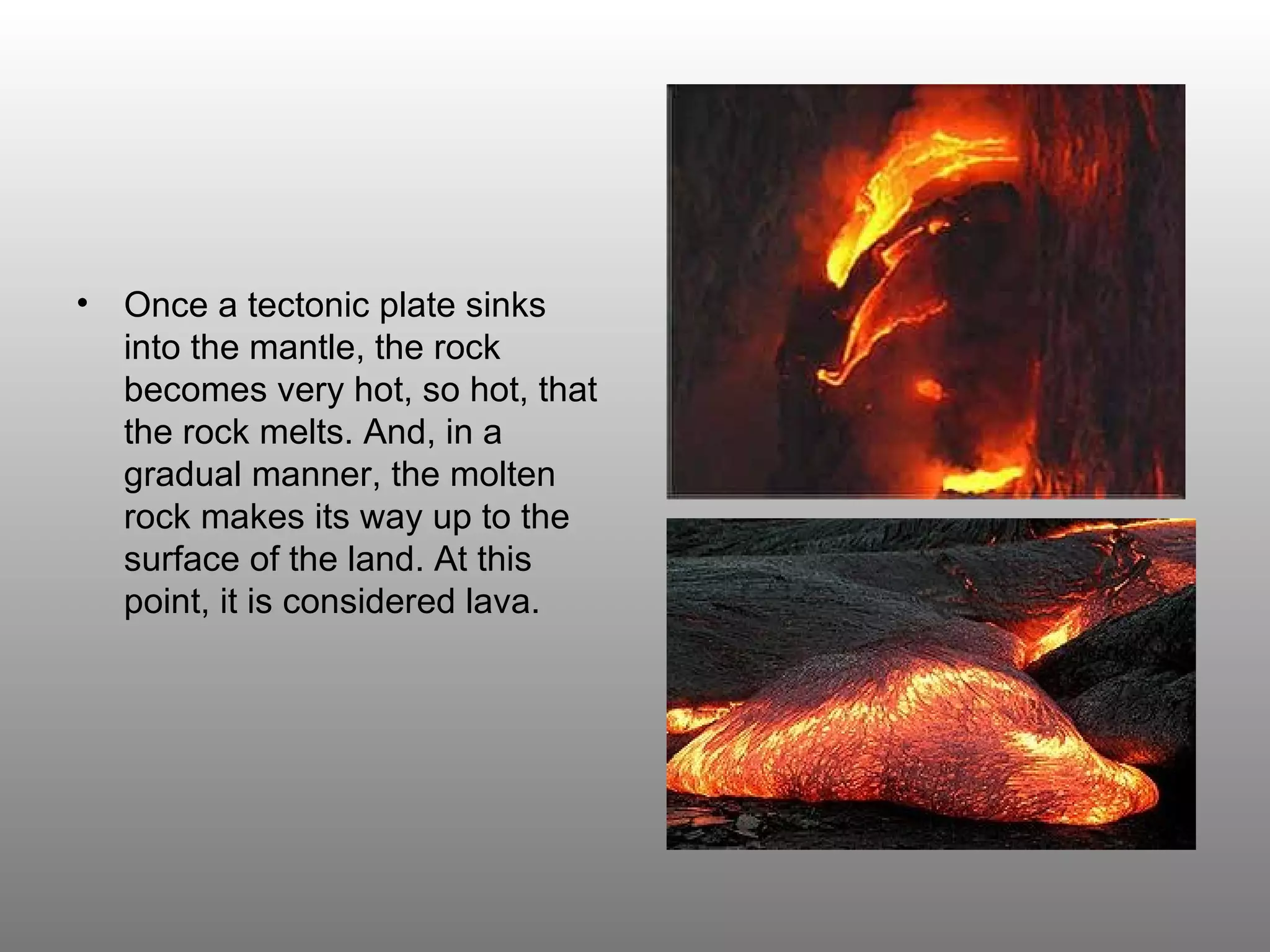 • Once a tectonic plate sinks into the mantle, the rock becomes very hot, so hot, that the rock melts. And, in a gradual manner, the molten rock makes its way up to the surface of the land. At this point, it is considered lava.